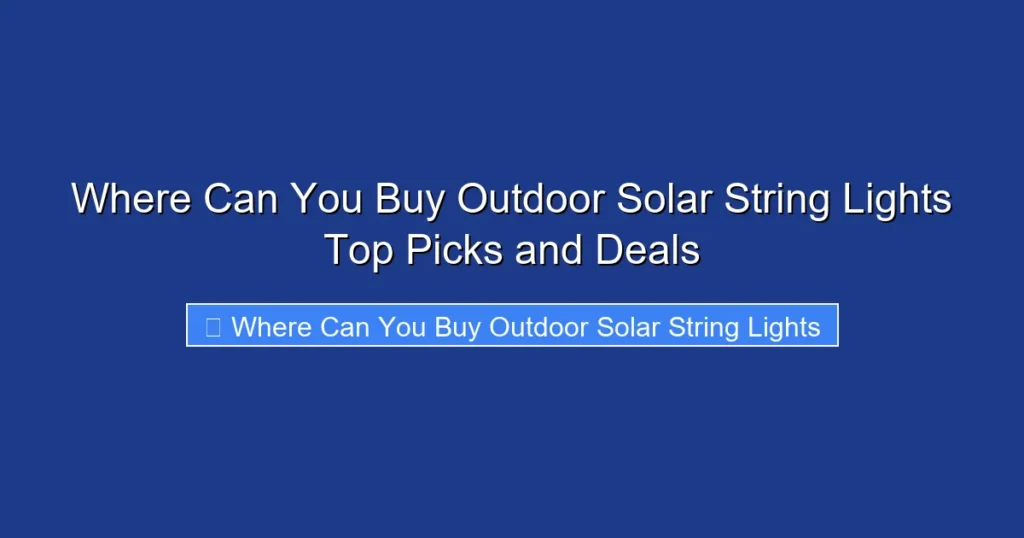 Where Can You Buy Outdoor Solar String Lights Top Picks and Deals

Where Can You Buy Outdoor Solar String Lights